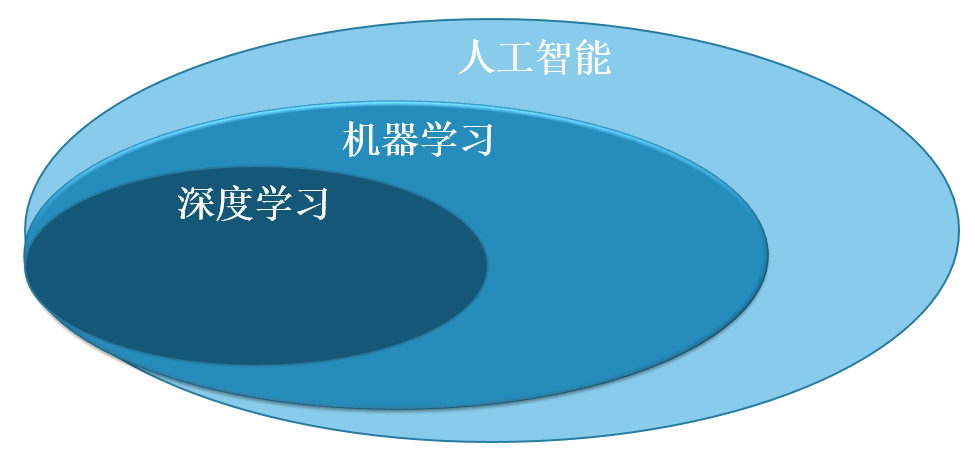 人工智能

机器学习

深度学习